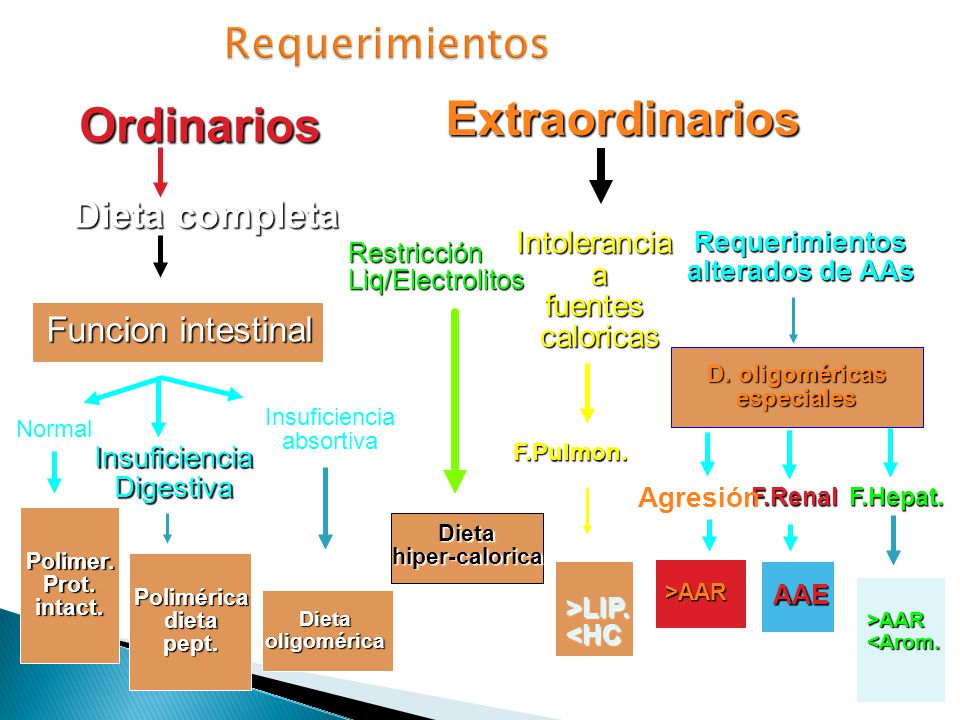 Requerimientos

Ordinarios

Dieta completa

Funcion intestinal

Normal

Insuficiencia Digestiva

Insuficiencia absortiva

Polimer. Prot. intact.

Polimérica dieta pept.

Dieta oligomérica

Extraordinarios

Restricción Liq/Electrolitos

Dieta hiper-calorica

Intolerancia a fuentes caloricas

F.Pulmon.

>LIP. <HC

Requerimientos alterados de AAs

D. oligoméricas especiales

Agresión

F.Renal

F.Hepat.

>AAR

AAE

>AAR <Arom.